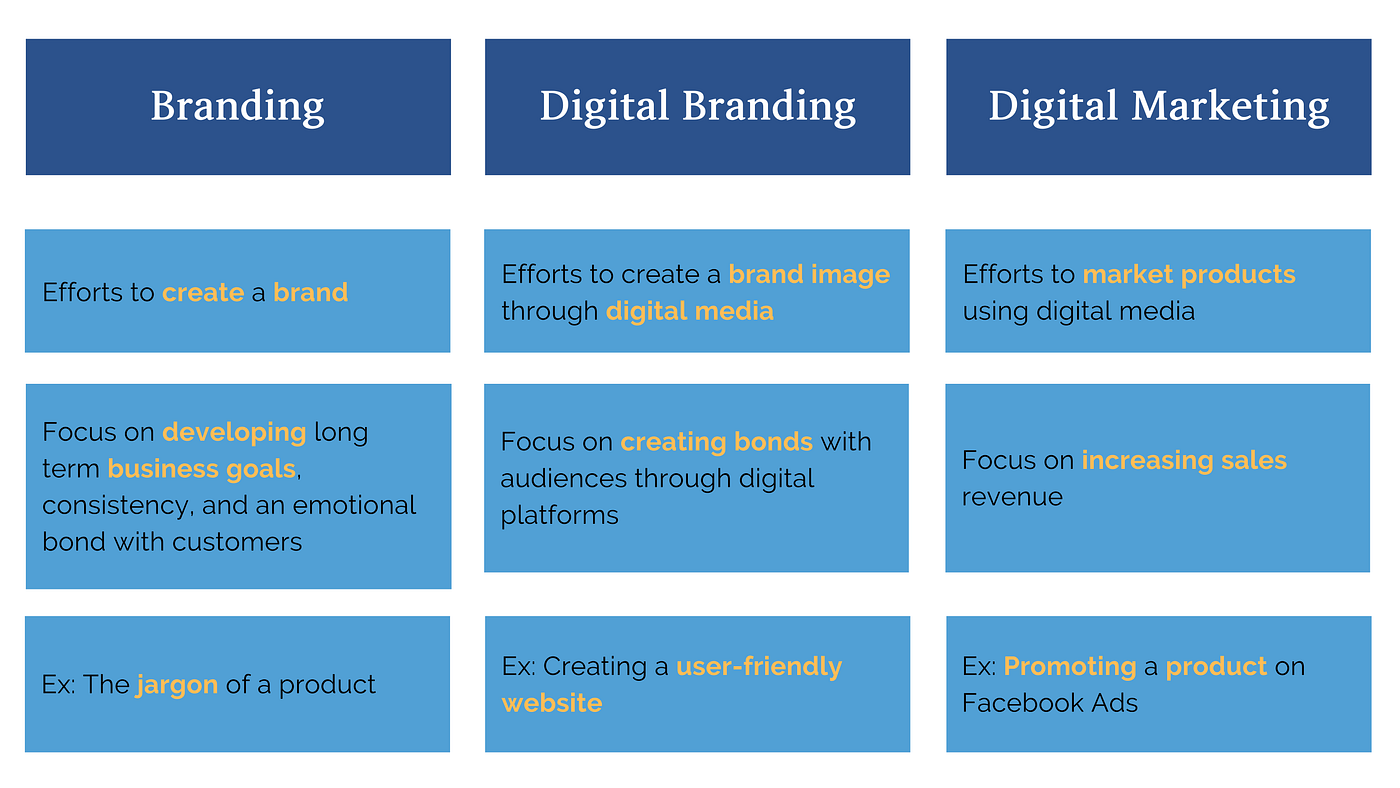 | Branding | Digital Branding | Digital Marketing |
|---|---|---|
| Efforts to create a brand | Efforts to create a brand image through digital media | Efforts to market products using digital media |
| Focus on developing long term business goals, consistency, and an emotional bond with customers | Focus on creating bonds with audiences through digital platforms | Focus on increasing sales revenue |
| Ex: The jargon of a product | Ex: Creating a user-friendly website | Ex: Promoting a product on Facebook Ads |